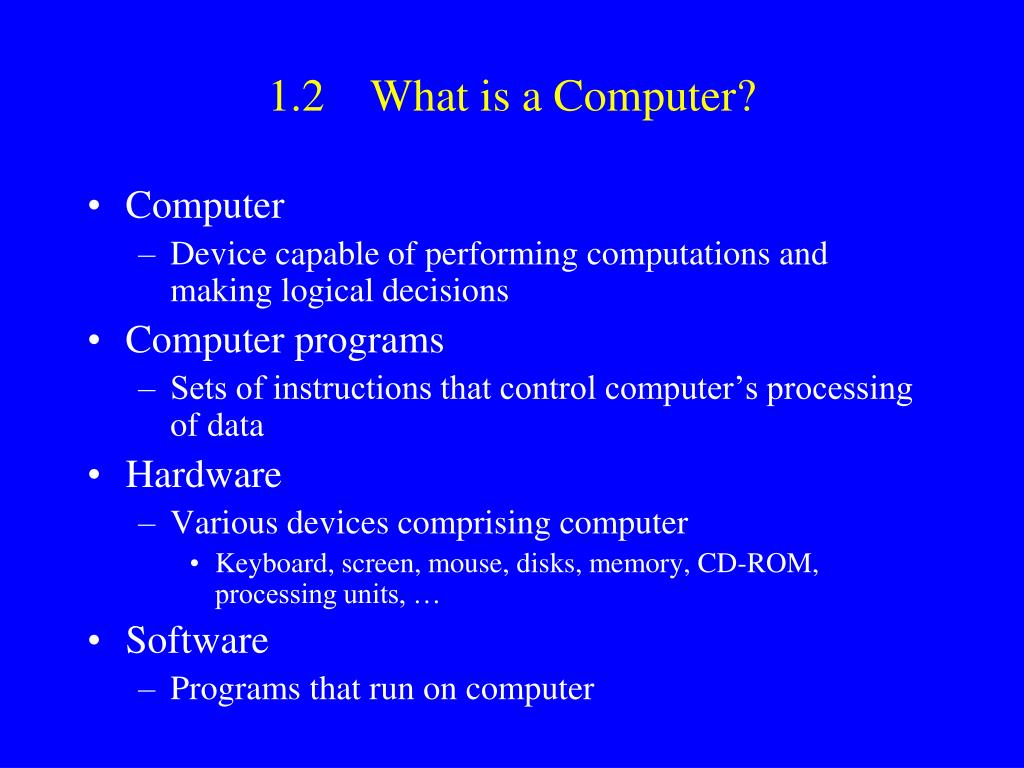 1.2 What is a Computer?

• Computer
– Device capable of performing computations and making logical decisions
• Computer programs
– Sets of instructions that control computer’s processing of data
• Hardware
– Various devices comprising computer
• Keyboard, screen, mouse, disks, memory, CD-ROM, processing units, …
• Software
– Programs that run on computer